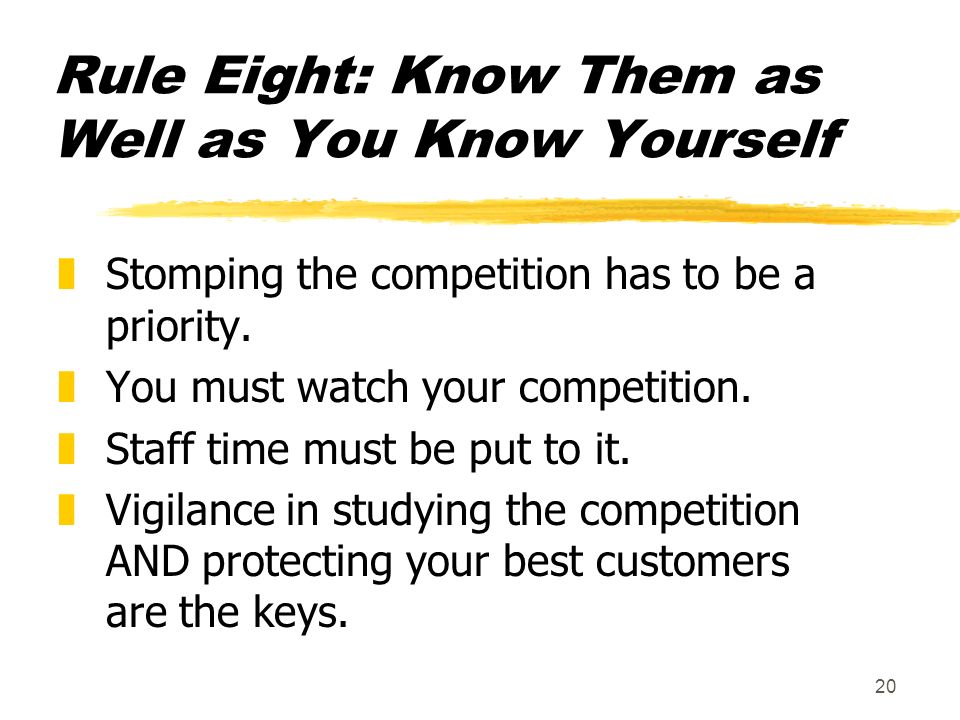 Rule Eight: Know Them as Well as You Know Yourself

Stomping the competition has to be a priority.

You must watch your competition.

Staff time must be put to it.

Vigilance in studying the competition AND protecting your best customers are the keys.

20